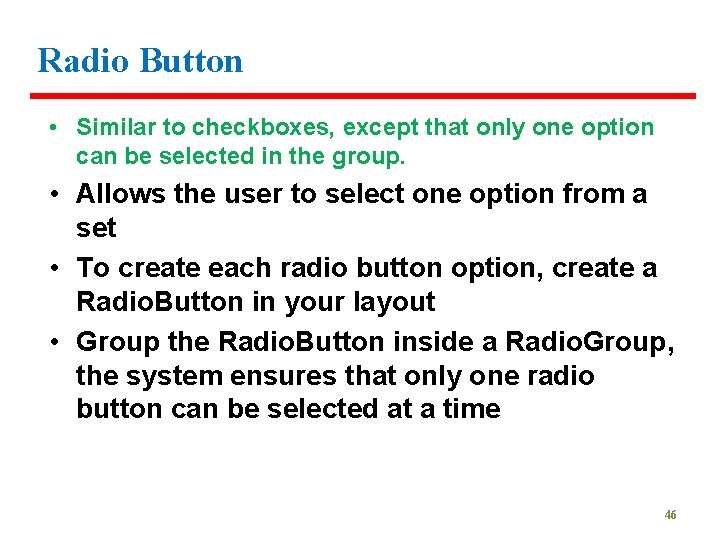 Radio Button

• Similar to checkboxes, except that only one option can be selected in the group.

• Allows the user to select one option from a set

• To create each radio button option, create a RadioButton in your layout

• Group the RadioButton inside a RadioGroup, the system ensures that only one radio button can be selected at a time

46